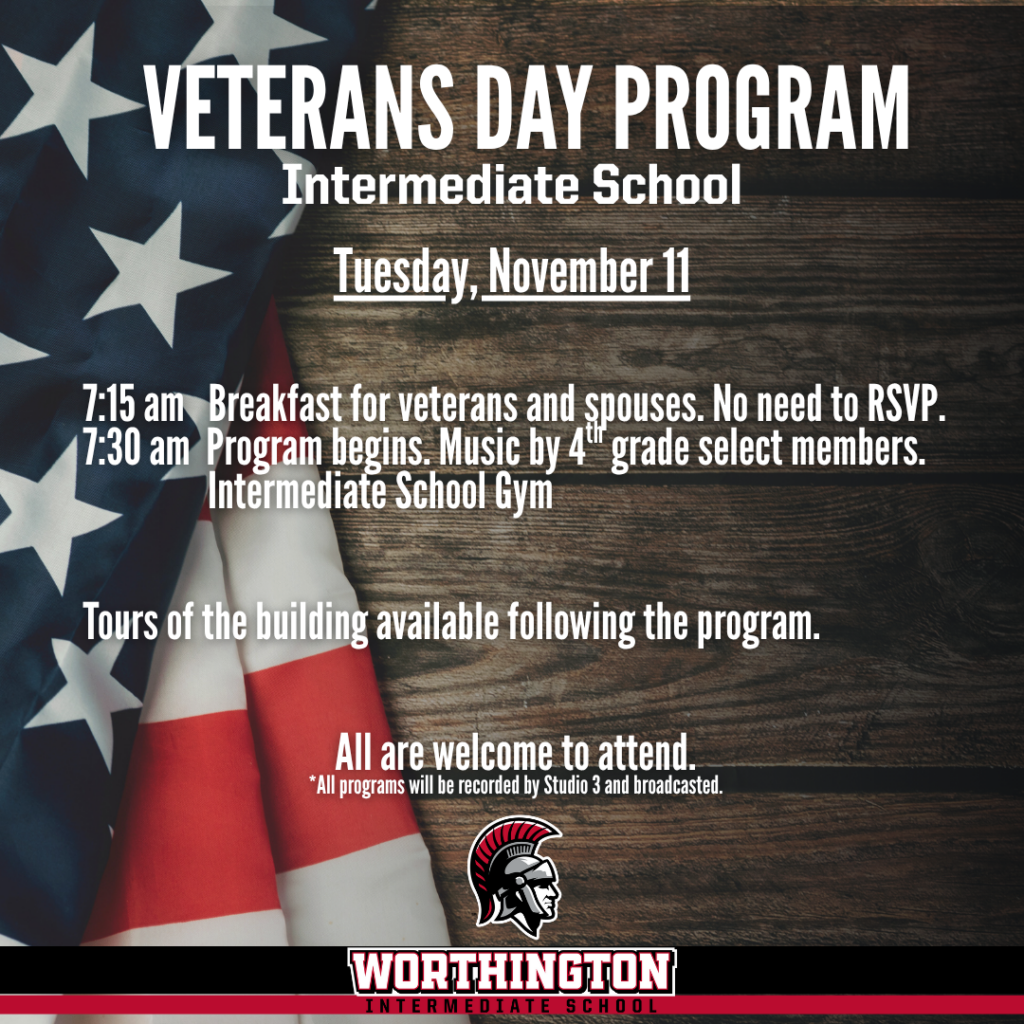 VETERANS DAY PROGRAM
Intermediate School

Tuesday, November 11

7:15 am Breakfast for veterans and spouses. No need to RSVP.
7:30 am Program begins. Music by 4$^{th}$ grade select members. Intermediate School Gym

Tours of the building available following the program.

All are welcome to attend.
*All programs will be recorded by Studio 3 and broadcasted.

WORTHINGTON
INTERMEDIATE SCHOOL